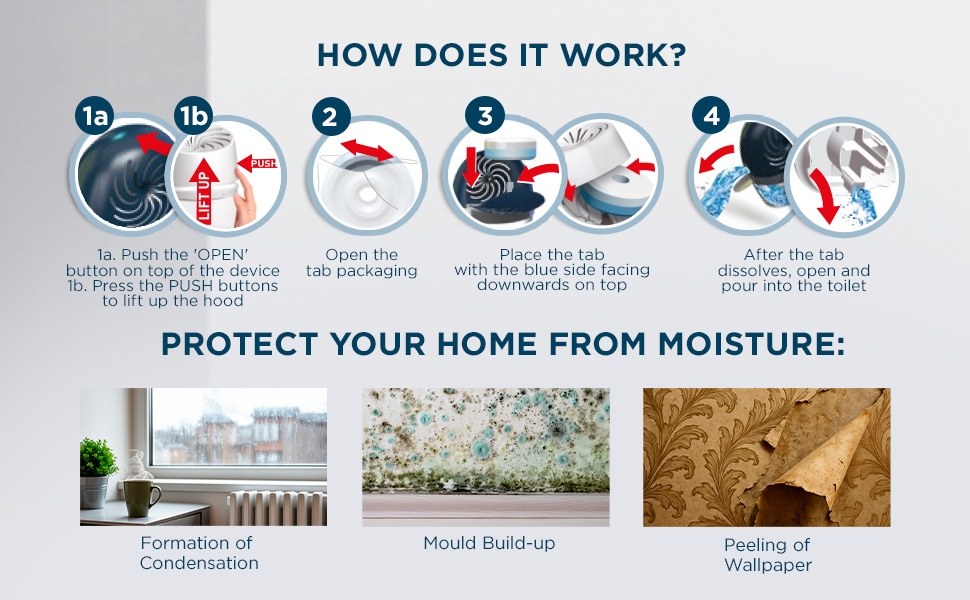 HOW DOES IT WORK?

1a

1b

LIFT UP

PUSH

1a. Push the 'OPEN' button on top of the device
1b. Press the PUSH buttons to lift up the hood

2

Open the tab packaging

3

Place the tab with the blue side facing downwards on top

4

After the tab dissolves, open and pour into the toilet

PROTECT YOUR HOME FROM MOISTURE:

Formation of Condensation

Mould Build-up

Peeling of Wallpaper